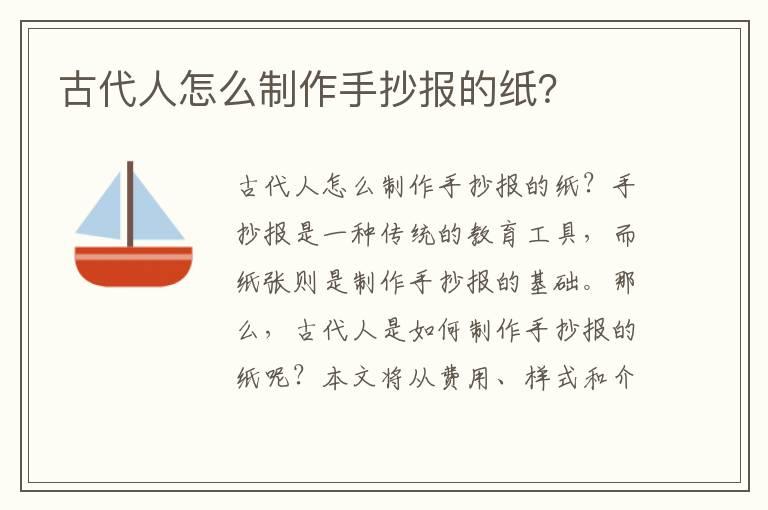 古代人怎么制作手抄报的纸?

古代人怎么制作手抄报的纸?手抄报是一种传统的教育工具,而纸张则是制作手抄报的基础。那么,古代人是如何制作手抄报的纸呢?本文将从费用、样式和介